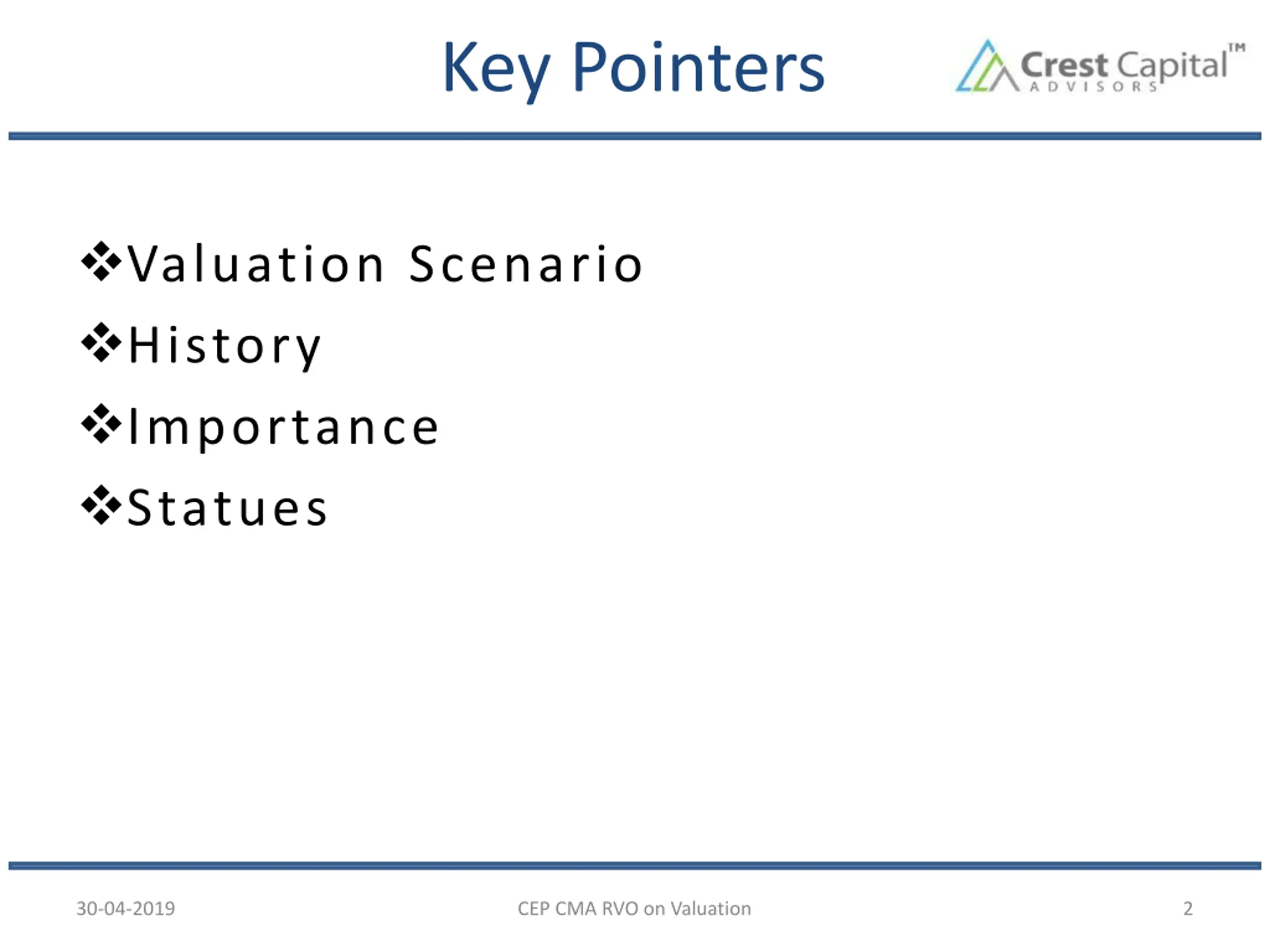 Key Pointers

Crest Capital™
ADVISORS

❖Valuation Scenario
❖History
❖Importance
❖Statues

30-04-2019 CEP CMA RVO on Valuation 2